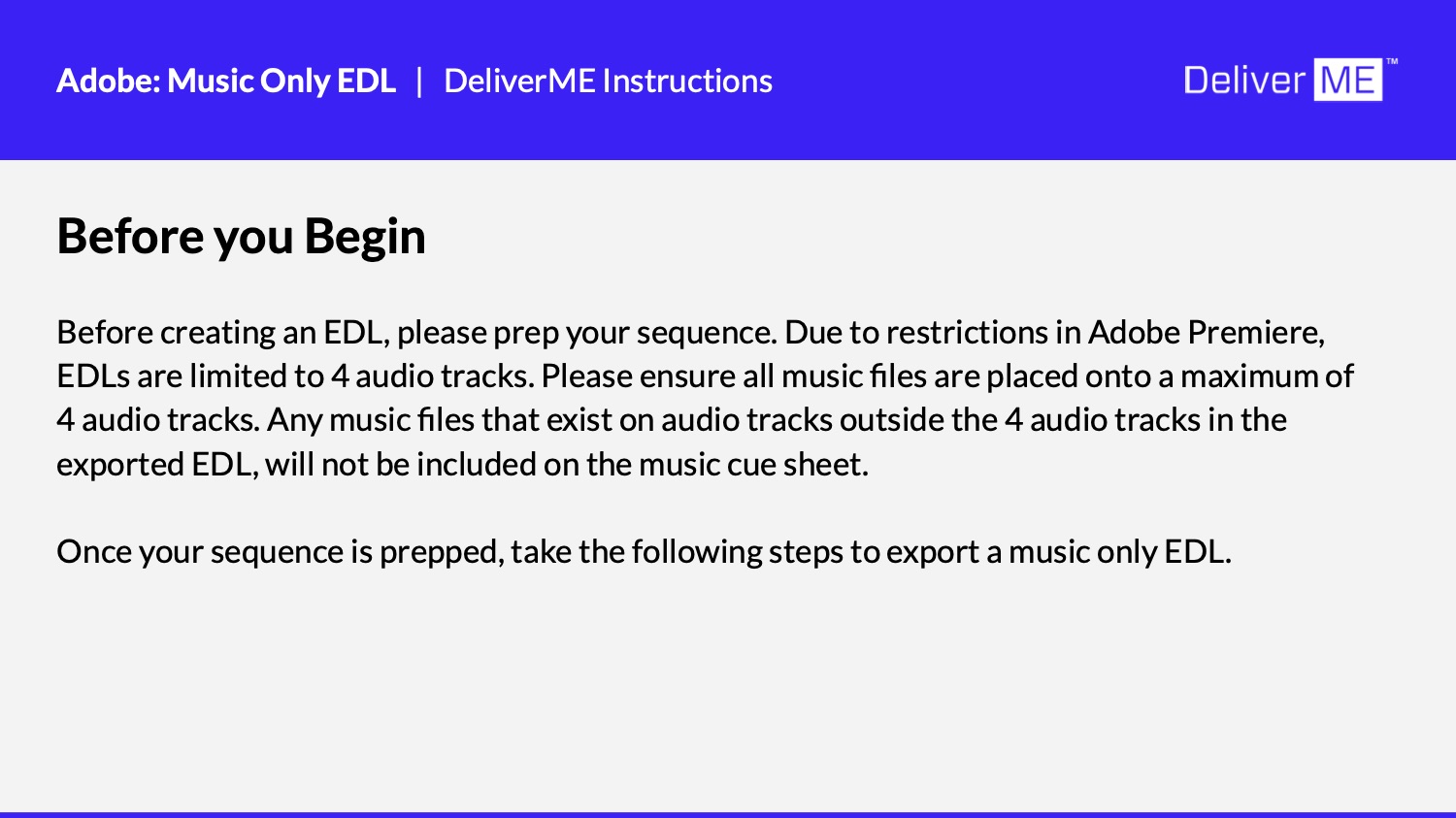 Adobe: Music Only EDL | DeliverME Instructions

Deliver ME™

Before you Begin

Before creating an EDL, please prep your sequence. Due to restrictions in Adobe Premiere, EDLs are limited to 4 audio tracks. Please ensure all music files are placed onto a maximum of 4 audio tracks. Any music files that exist on audio tracks outside the 4 audio tracks in the exported EDL, will not be included on the music cue sheet.

Once your sequence is prepped, take the following steps to export a music only EDL.